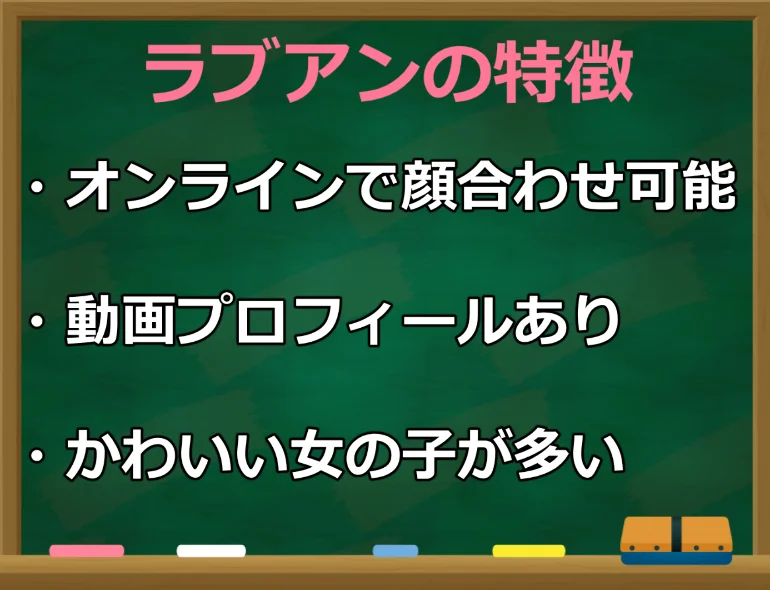 ラブアンの特徴

・オンラインで顔合わせ可能

・動画プロフィールあり

・かわいい女の子が多い